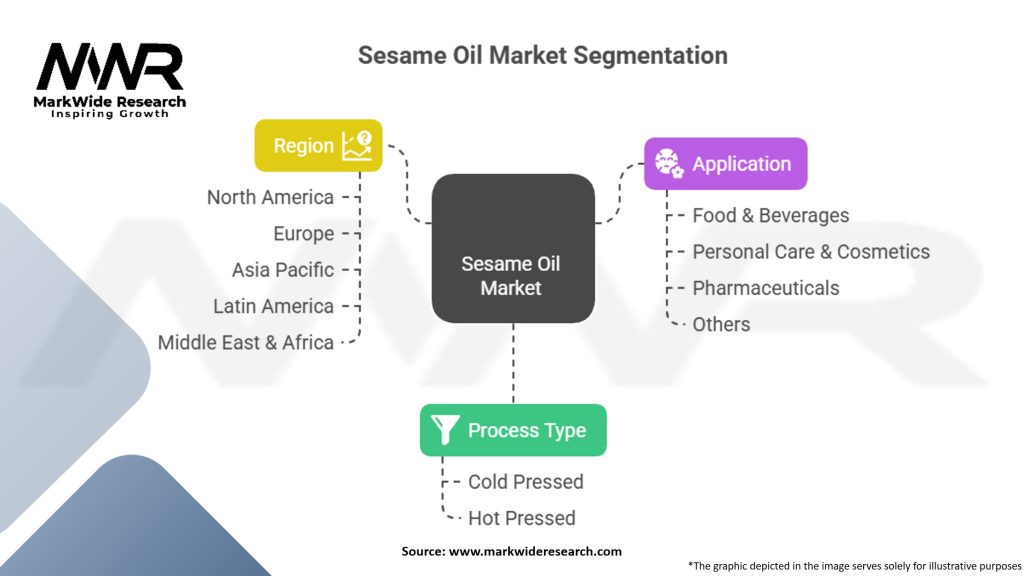 MWR
MarkWide Research
Inspiring Growth

Sesame Oil Market Segmentation

Region

North America
Europe
Asia Pacific
Latin America
Middle East & Africa

Sesame Oil Market

Application

Food & Beverages
Personal Care & Cosmetics
Pharmaceuticals
Others

Process Type

Cold Pressed
Hot Pressed

Source: www.markwideresearch.com

*The graphic depicted in the image serves solely for illustrative purposes